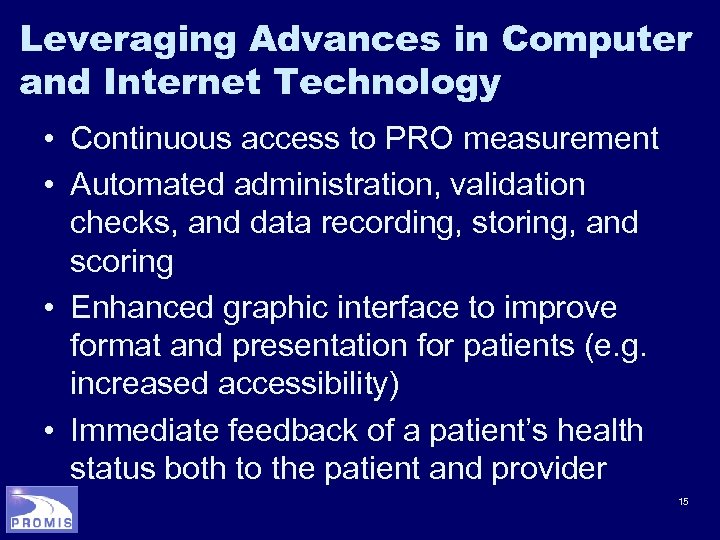 Leveraging Advances in Computer and Internet Technology

• Continuous access to PRO measurement
• Automated administration, validation checks, and data recording, storing, and scoring
• Enhanced graphic interface to improve format and presentation for patients (e.g. increased accessibility)
• Immediate feedback of a patient's health status both to the patient and provider

PROMIS

15